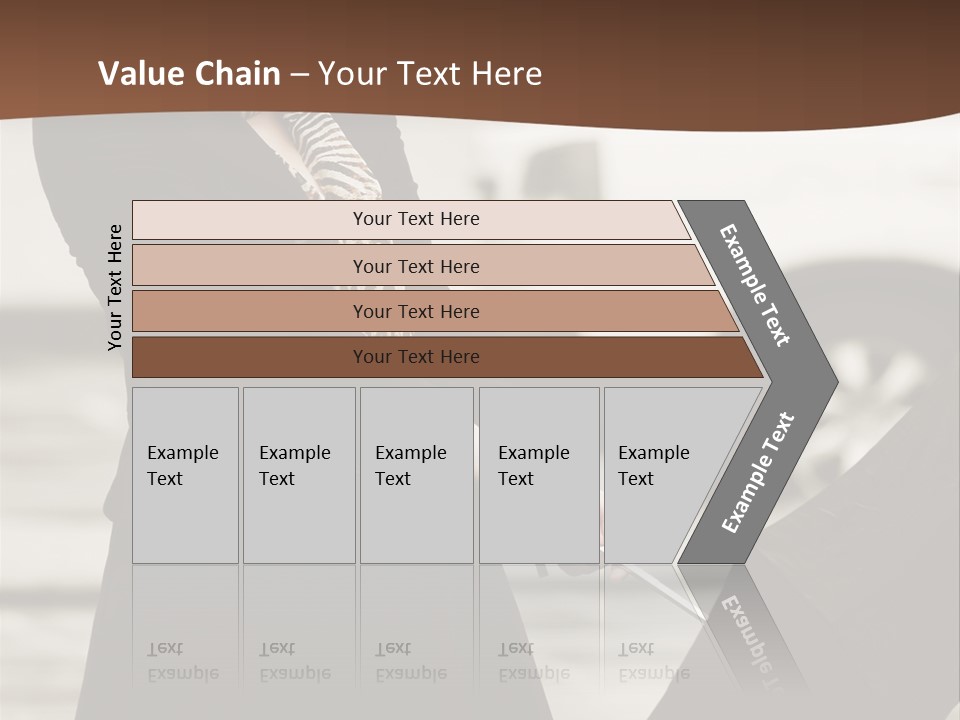 Value Chain – Your Text Here

Your Text Here

Your Text Here

Your Text Here

Your Text Here

Your Text Here

Example Text

Example Text

Example Text

Example Text

Example Text

Example Text

Example Text